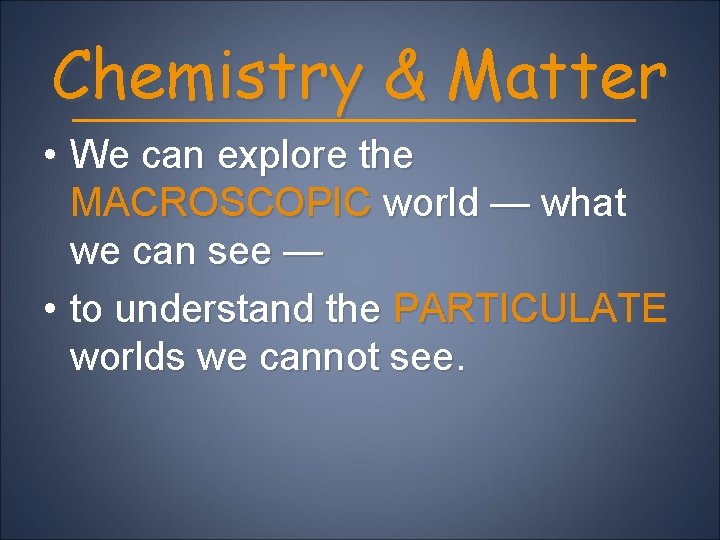 Chemistry & Matter

• We can explore the MACROSCOPIC world — what we can see —

• to understand the PARTICULATE worlds we cannot see.